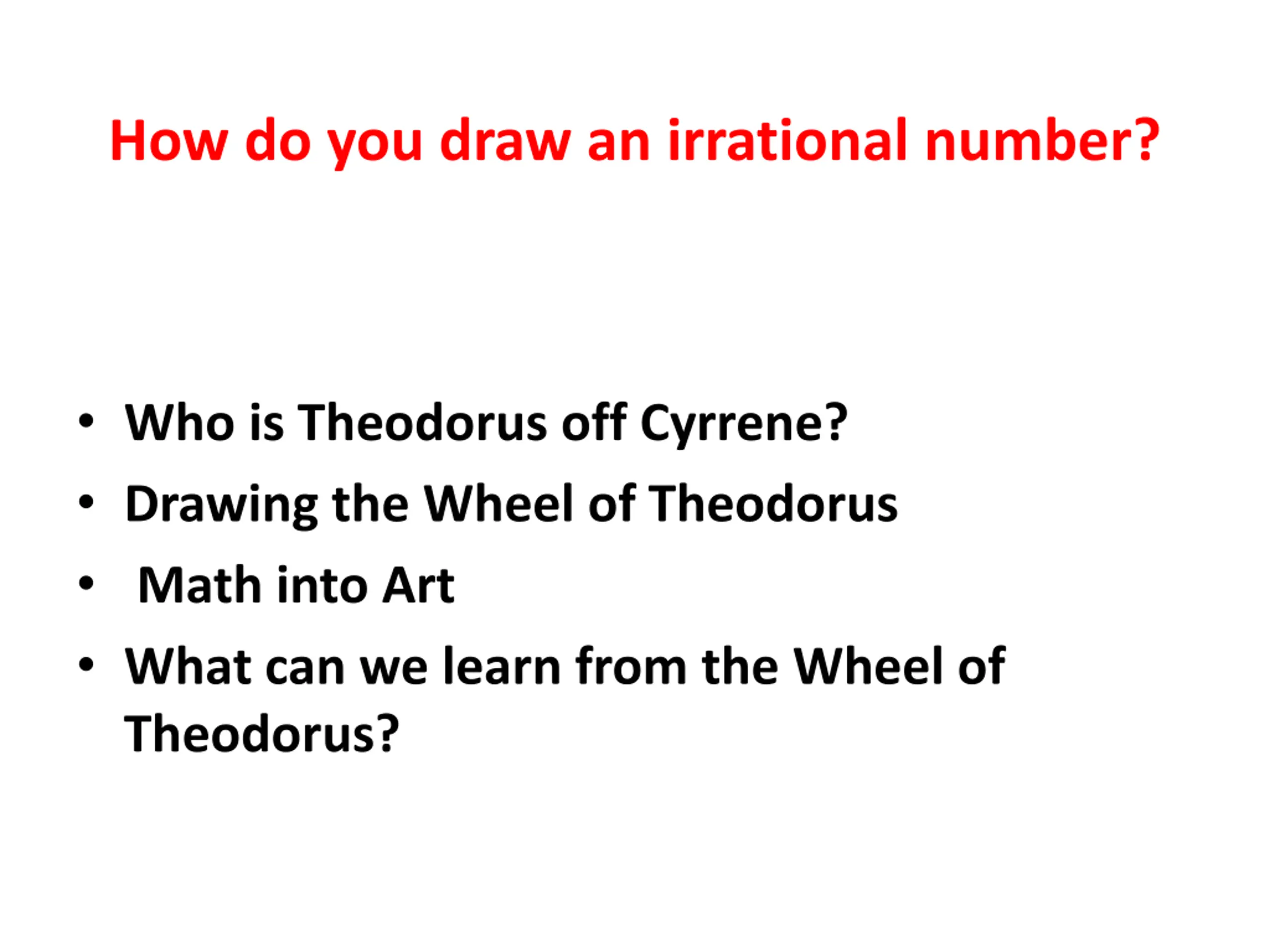 How do you draw an irrational number?

• Who is Theodorus off Cyrrene?
• Drawing the Wheel of Theodorus
• Math into Art
• What can we learn from the Wheel of Theodorus?